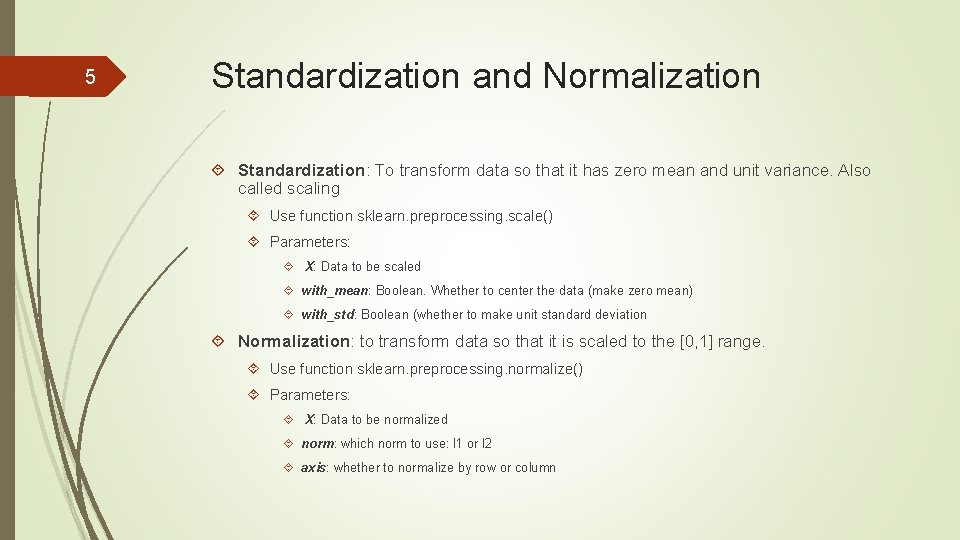 5

Standardization and Normalization

Standardization: To transform data so that it has zero mean and unit variance. Also called scaling

Use function sklearn.preprocessing.scale()

Parameters:

X: Data to be scaled

with_mean: Boolean. Whether to center the data (make zero mean)

with_std: Boolean (whether to make unit standard deviation

Normalization: to transform data so that it is scaled to the [0,1] range.

Use function sklearn.preprocessing.normalize()

Parameters:

X: Data to be normalized

norm: which norm to use: l1 or l2

axis: whether to normalize by row or column